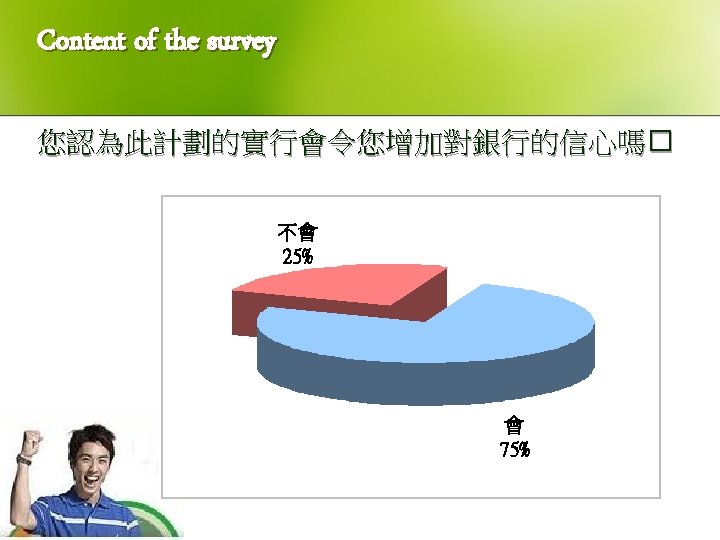 Content of the survey

您認為此計劃的實行會令您增加對銀行的信心嗎□

不會
25%

會
75%